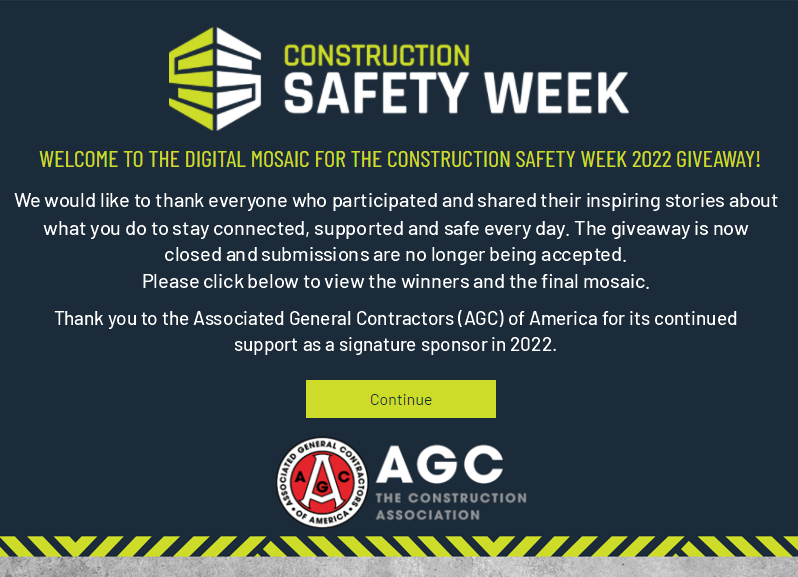 CONSTRUCTION
SAFETY WEEK

WELCOME TO THE DIGITAL MOSAIC FOR THE CONSTRUCTION SAFETY WEEK 2022 GIVEAWAY!

We would like to thank everyone who participated and shared their inspiring stories about what you do to stay connected, supported and safe every day. The giveaway is now closed and submissions are no longer being accepted.
Please click below to view the winners and the final mosaic.

Thank you to the Associated General Contractors (AGC) of America for its continued support as a signature sponsor in 2022.

Continue

ASSOCIATED GENERAL CONTRACTORS OF AMERICA
AGC

AGC
THE CONSTRUCTION
ASSOCIATION